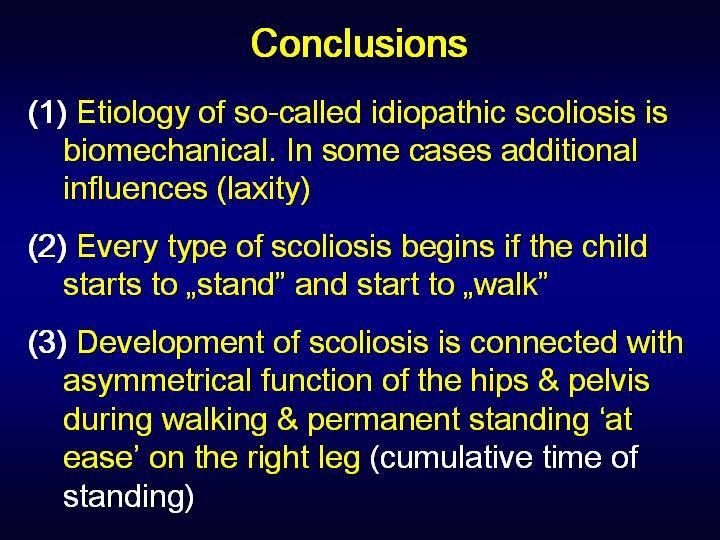 Conclusions

(1) Etiology of so-called idiopathic scoliosis is biomechanical. In some cases additional influences (laxity)

(2) Every type of scoliosis begins if the child starts to „stand” and start to „walk”

(3) Development of scoliosis is connected with asymmetrical function of the hips & pelvis during walking & permanent standing ‘at ease’ on the right leg (cumulative time of standing)